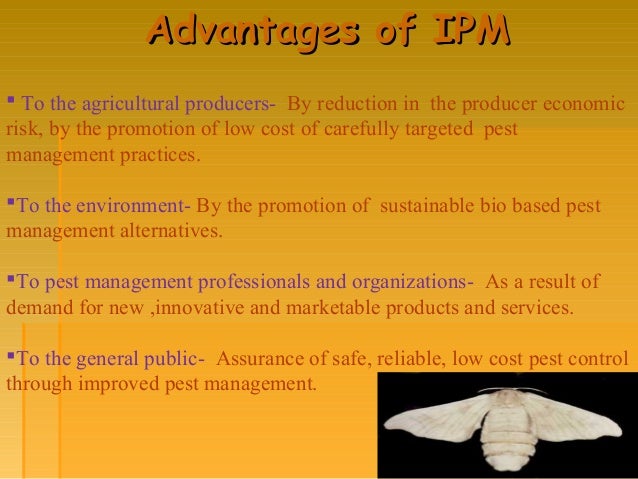 Advantages of IPM

▪ To the agricultural producers- By reduction in the producer economic risk, by the promotion of low cost of carefully targeted pest management practices.

▪To the environment- By the promotion of sustainable bio based pest management alternatives.

▪To pest management professionals and organizations- As a result of demand for new ,innovative and marketable products and services.

▪To the general public- Assurance of safe, reliable, low cost pest control through improved pest management.